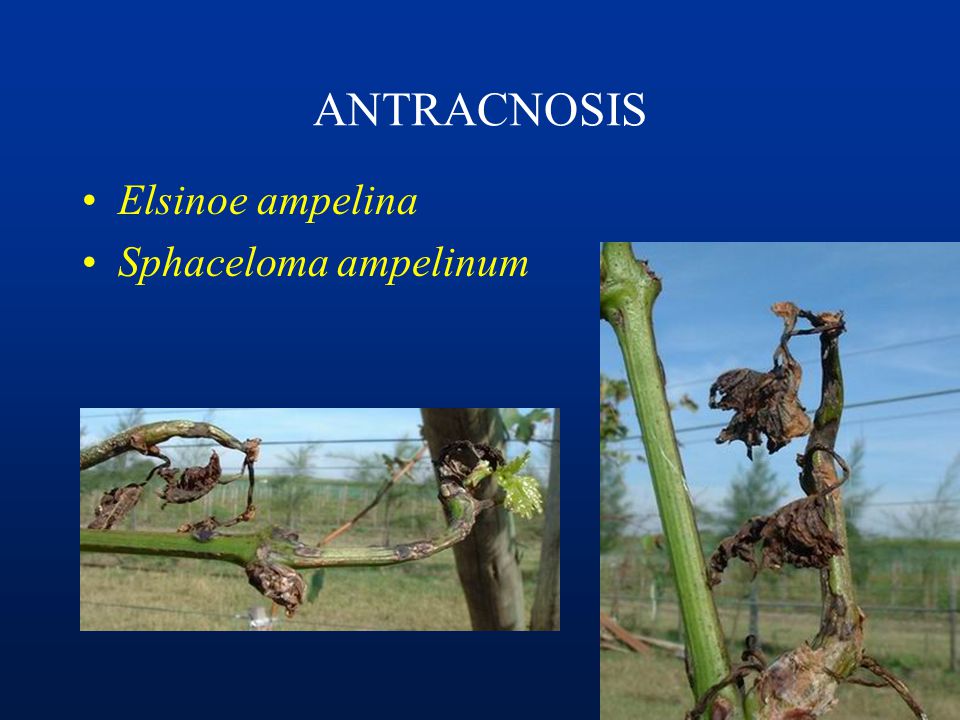 ANTRACNOSIS

• Elsinoe ampelina
• Sphaceloma ampelinum